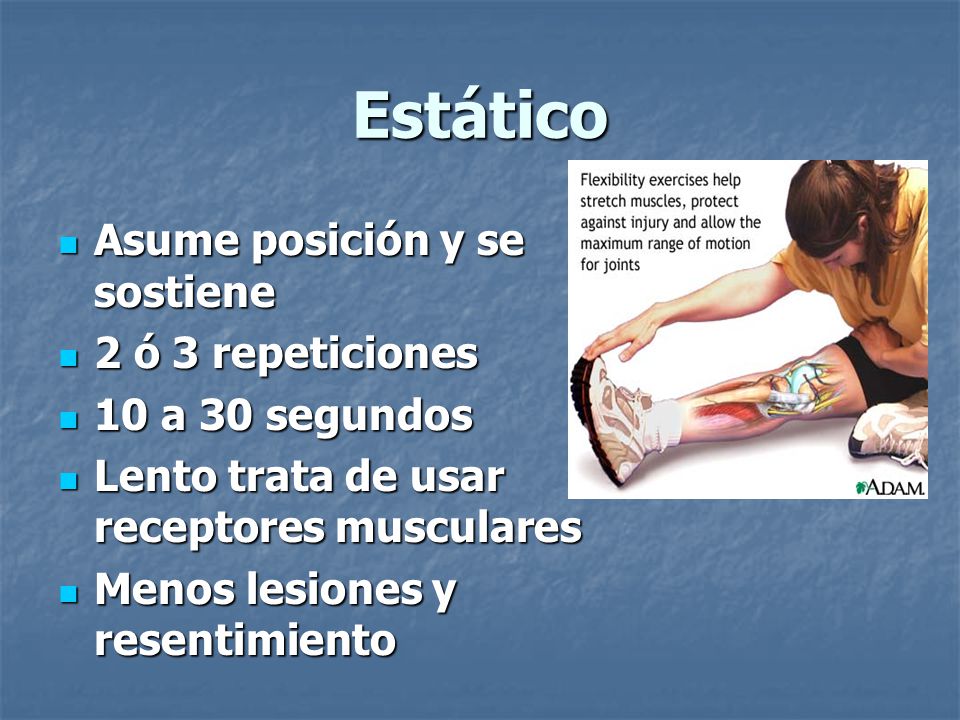 Estático

- Asume posición y se sostiene
- 2 ó 3 repeticiones
- 10 a 30 segundos
- Lento trata de usar receptores musculares
- Menos lesiones y resentimiento

Flexibility exercises help stretch muscles, protect against injury and allow the maximum range of motion for joints

A.D.A.M.